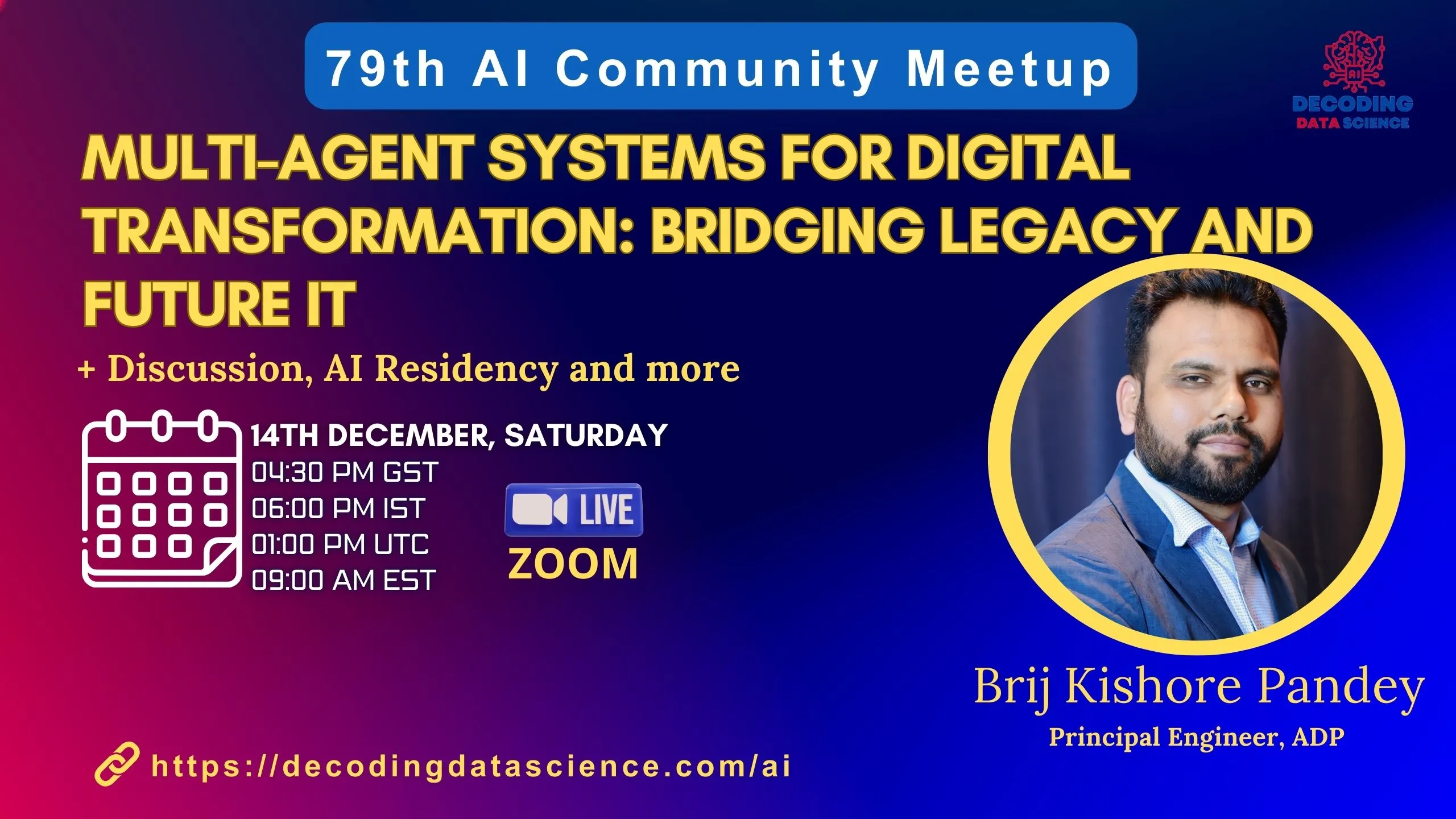 79th AI Community Meetup

AI
DECODING
DATA SCIENCE

MULTI-AGENT SYSTEMS FOR DIGITAL TRANSFORMATION: BRIDGING LEGACY AND FUTURE IT

+ Discussion, AI Residency and more

14TH DECEMBER, SATURDAY
04:30 PM GST
06:00 PM IST
01:00 PM UTC
09:00 AM EST

LIVE
ZOOM

Brij Kishore Pandey
Principal Engineer, ADP

https://decodingdatascience.com/ai